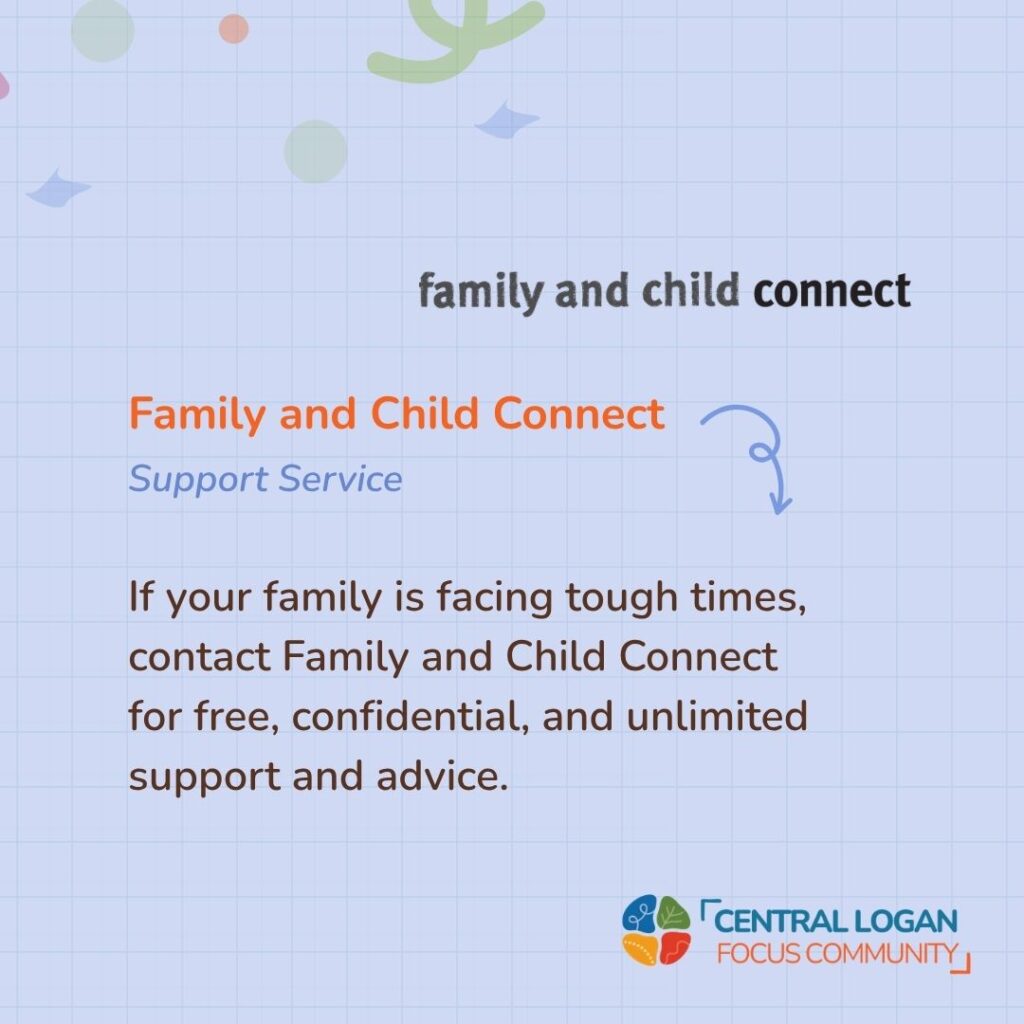 family and child connect

Family and Child Connect

Support Service

If your family is facing tough times, contact Family and Child Connect for free, confidential, and unlimited support and advice.

CENTRAL LOGAN
FOCUS COMMUNITY